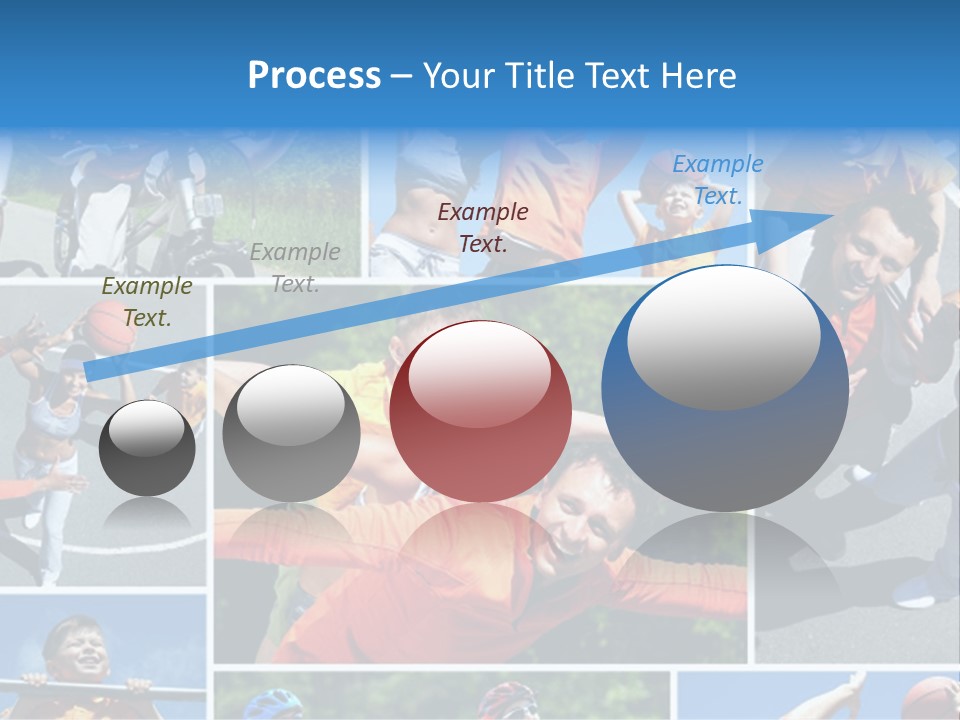 Process – Your Title Text Here

Example Text.

Example Text.

Example Text.

Example Text.